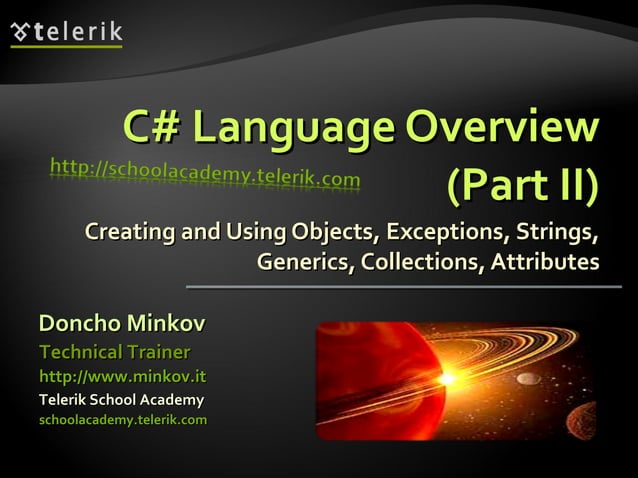 telerik

C# Language Overview (Part II)

http://schoolacademy.telerik.com

Creating and Using Objects, Exceptions, Strings, Generics, Collections, Attributes

Doncho Minkov
Technical Trainer
http://www.minkov.it
Telerik School Academy
schoolacademy.telerik.com